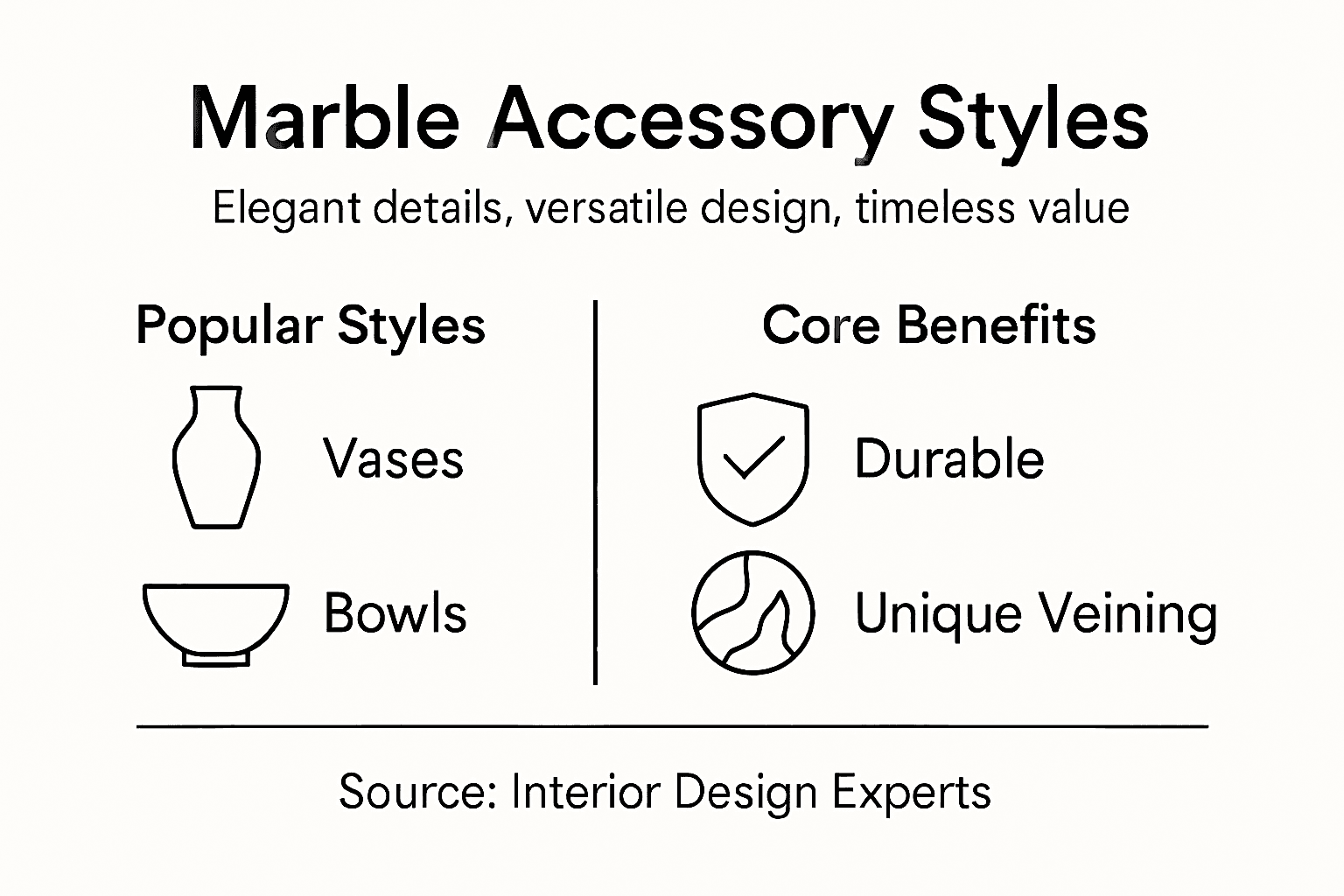 Marble Accessory Styles

Elegant details, versatile design, timeless value

Popular Styles

Vases

Bowls

Core Benefits

Durable

Unique Veining

Source: Interior Design Experts